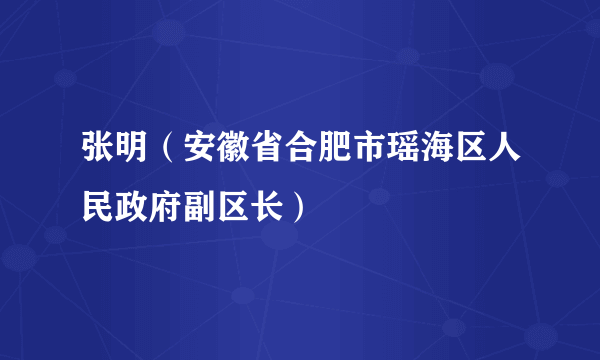 张明（安徽省合肥市瑶海区人民政府副区长）